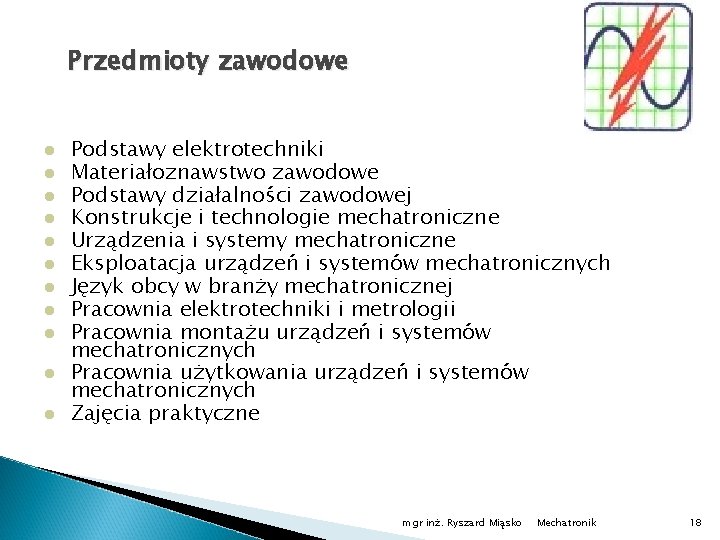 Przedmioty zawodowe

- Podstawy elektrotechniki
- Materiałoznawstwo zawodowe
- Podstawy działalności zawodowej
- Konstrukcje i technologie mechatroniczne
- Urządzenia i systemy mechatroniczne
- Eksploatacja urządzeń i systemów mechatronicznych
- Język obcy w branży mechatronicznej
- Pracownia elektrotechniki i metrologii
- Pracownia montażu urządzeń i systemów mechatronicznych
- Pracownia użytkowania urządzeń i systemów mechatronicznych
- Zajęcia praktyczne

mgr inż. Ryszard Miąsko Mechatronik 18